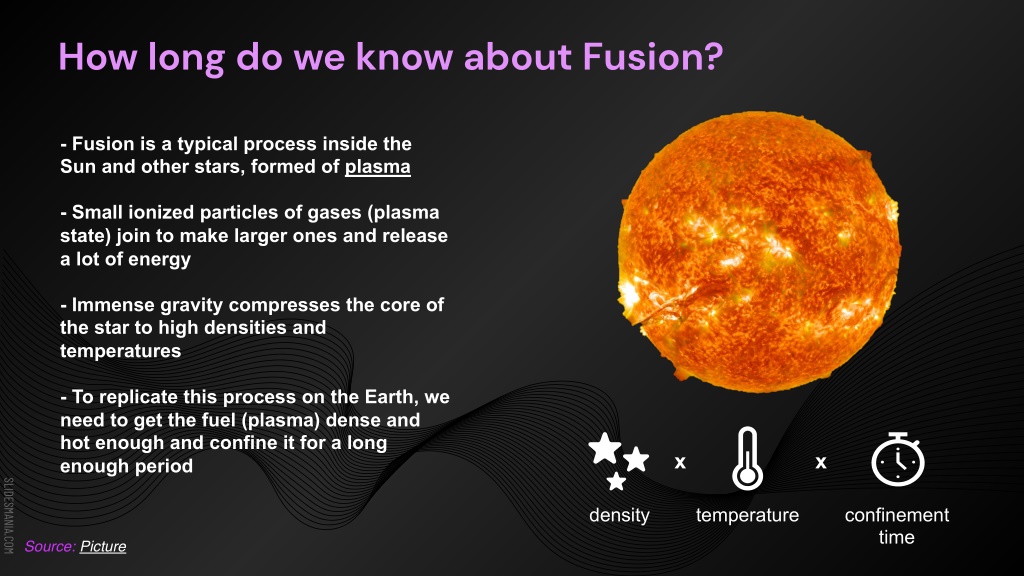 How long do we know about Fusion?

- Fusion is a typical process inside the Sun and other stars, formed of plasma

- Small ionized particles of gases (plasma state) join to make larger ones and release a lot of energy

- Immense gravity compresses the core of the star to high densities and temperatures

- To replicate this process on the Earth, we need to get the fuel (plasma) dense and hot enough and confine it for a long enough period

x

x

density

temperature

confinement time

SLIDESMANIA.COM

Source: Picture